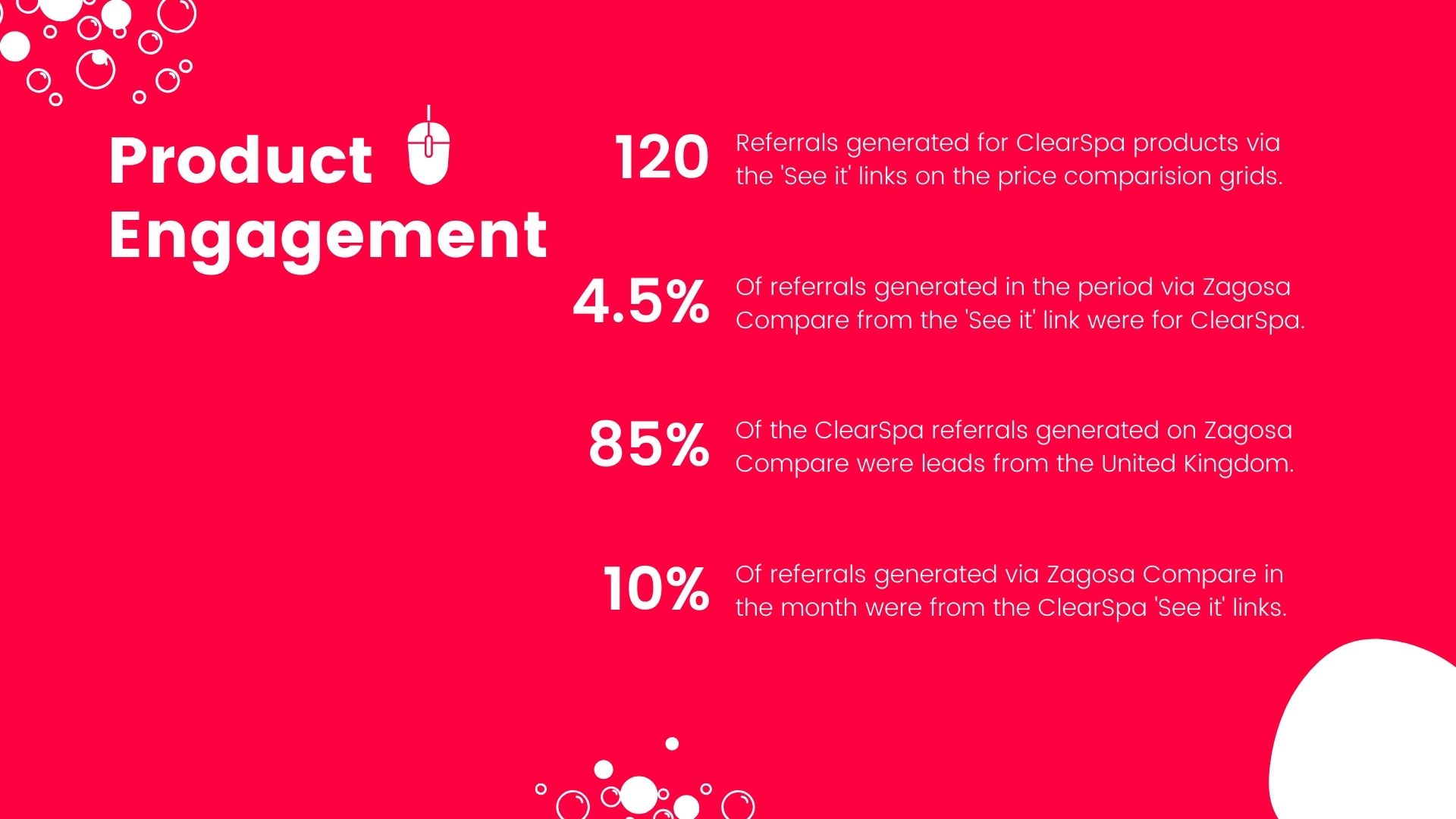 Product Engagement

120 Referrals generated for ClearSpa products via the 'See it' links on the price comparision grids.

4.5% Of referrals generated in the period via Zagosa Compare from the 'See it' link were for ClearSpa.

85% Of the ClearSpa referrals generated on Zagosa Compare were leads from the United Kingdom.

10% Of referrals generated via Zagosa Compare in the month were from the ClearSpa 'See it' links.